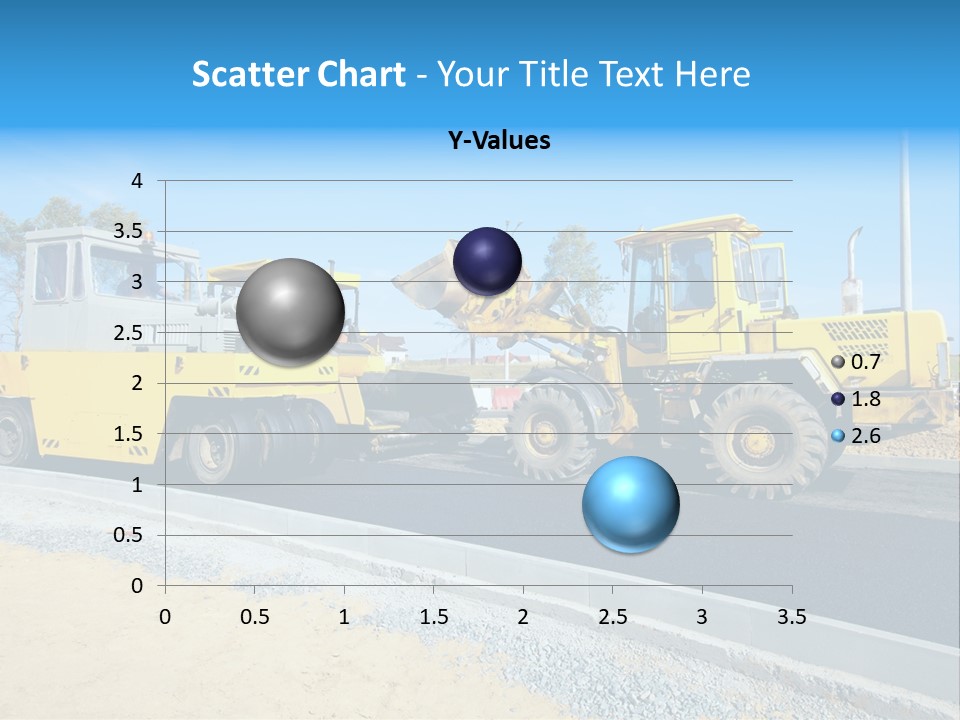 Scatter Chart - Your Title Text Here

Y-Values

4
3.5
3
2.5
2
1.5
1
0.5
0

0 0.5 1 1.5 2 2.5 3 3.5

0.7
1.8
2.6